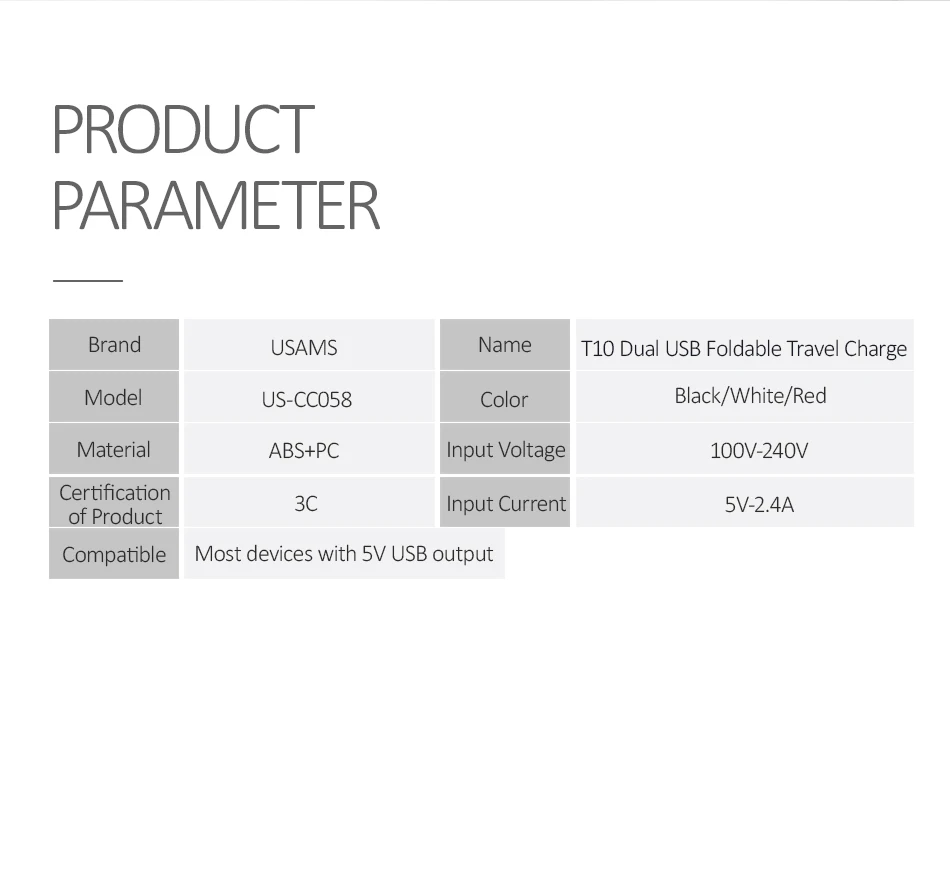 PRODUCT PARAMETER

| Brand | USAMS | Name | T10 Dual USB Foldable Travel Charge |
|---|---|---|---|
| Model | US-CC058 | Color | Black/White/Red |
| Material | ABS+PC | Input Voltage | 100V-240V |
| Certification of Product | 3C | Input Current | 5V-2.4A |
| Compatible | Most devices with 5V USB output | | |